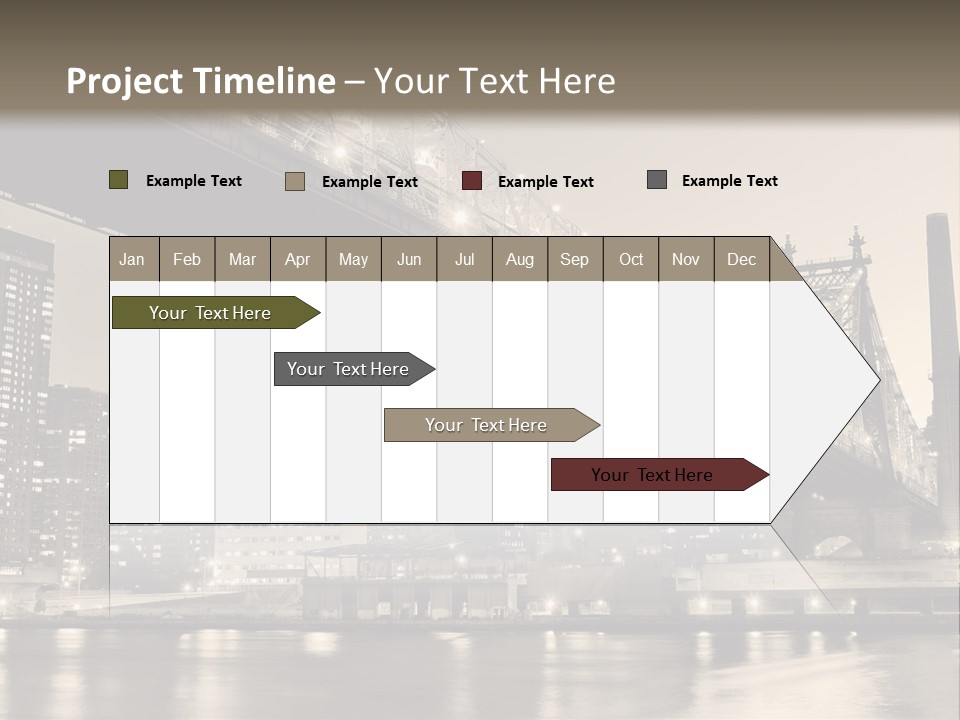 Project Timeline – Your Text Here

Example Text
Example Text
Example Text
Example Text

| Jan | Feb | Mar | Apr | May | Jun | Jul | Aug | Sep | Oct | Nov | Dec |
|---|---|---|---|---|---|---|---|---|---|---|---|

Your Text Here
Your Text Here
Your Text Here
Your Text Here